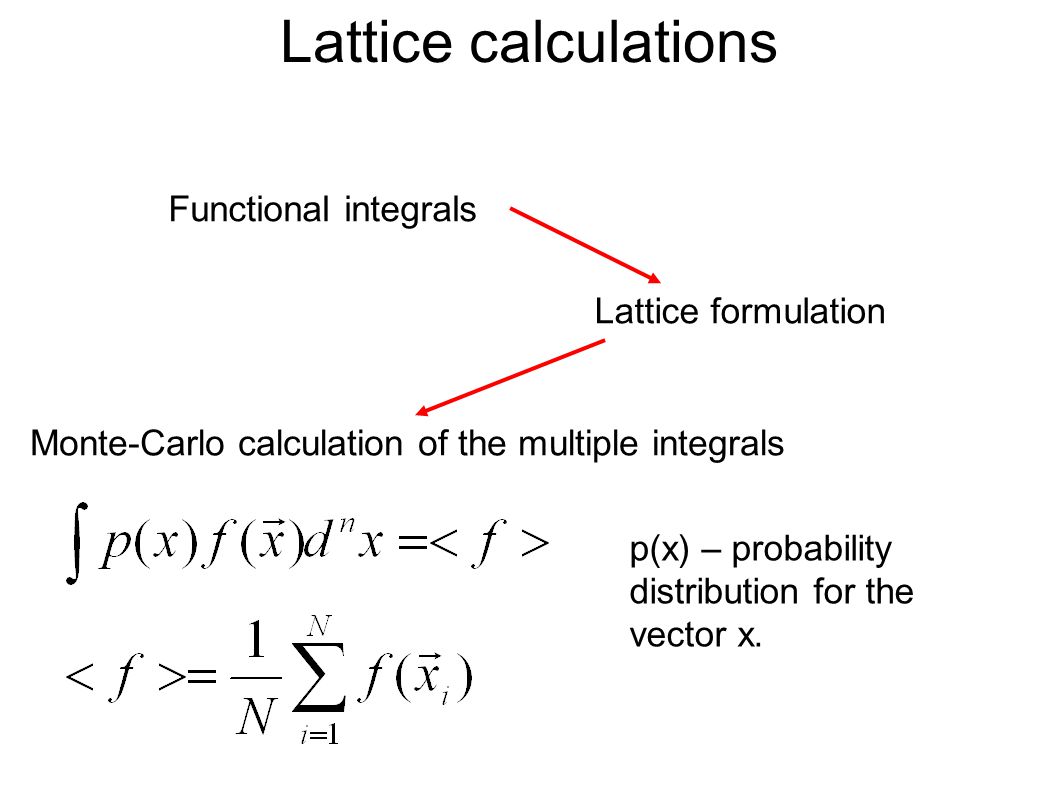 Lattice calculations

Functional integrals

Lattice formulation

Monte-Carlo calculation of the multiple integrals

$\int p(x) f(\vec{x}) d^n x = < f >$

p(x) – probability distribution for the vector x.

$< f > = \frac{1}{N} \sum_{i=1}^{N} f(\vec{x}_i)$